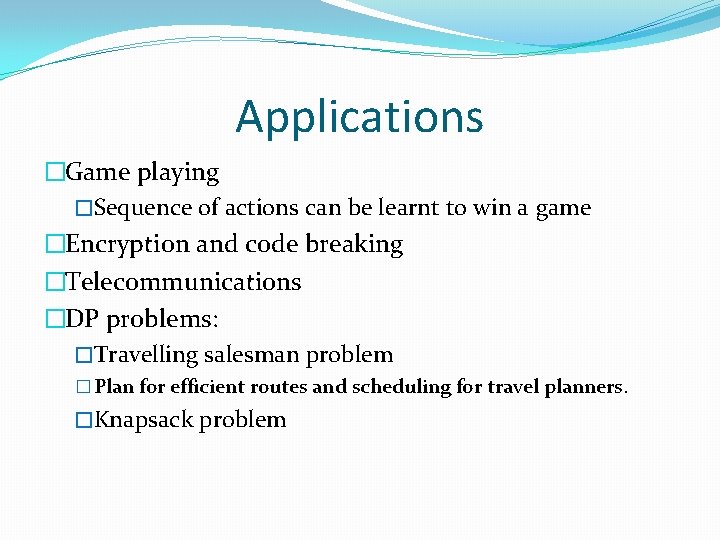 Applications

□Game playing

□Sequence of actions can be learnt to win a game

□Encryption and code breaking

□Telecommunications

□DP problems:

□Travelling salesman problem

□ Plan for efficient routes and scheduling for travel planners.

□Knapsack problem